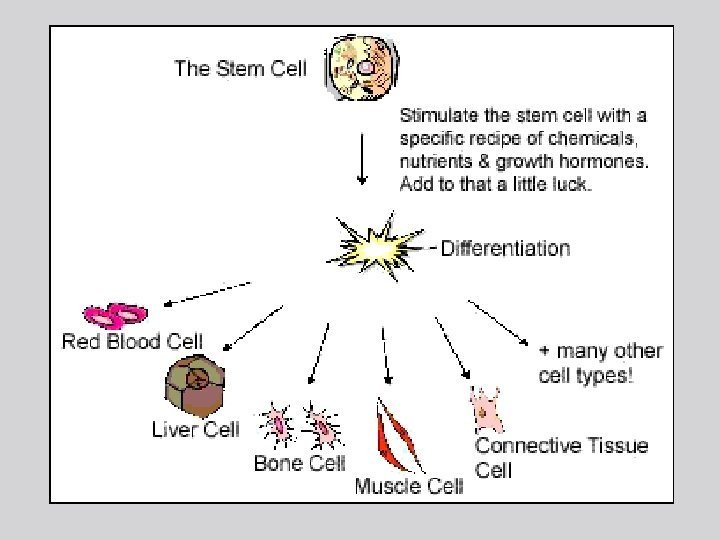 The Stem Cell

Stimulate the stem cell with a specific recipe of chemicals, nutrients & growth hormones. Add to that a little luck.

Differentiation

Red Blood Cell

Liver Cell

Bone Cell

Muscle Cell

Connective Tissue Cell

+ many other cell types!